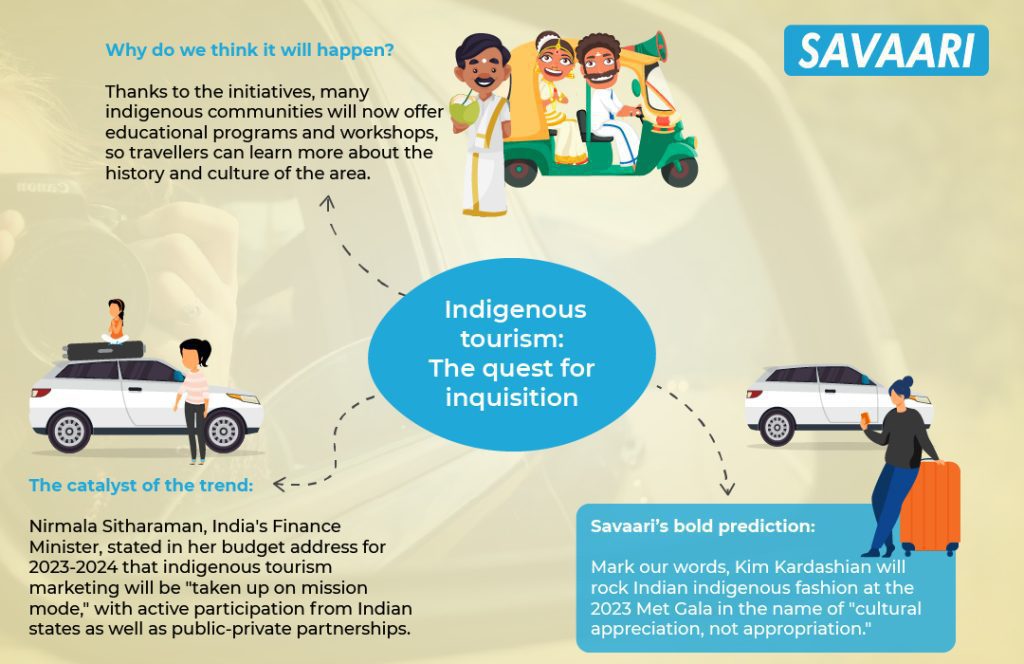 SAVAARI

Why do we think it will happen?

Thanks to the initiatives, many indigenous communities will now offer educational programs and workshops, so travellers can learn more about the history and culture of the area.

Indigenous tourism: The quest for inquisition

The catalyst of the trend:

Nirmala Sitharaman, India's Finance Minister, stated in her budget address for 2023-2024 that indigenous tourism marketing will be "taken up on mission mode," with active participation from Indian states as well as public-private partnerships.

Savaari's bold prediction:

Mark our words, Kim Kardashian will rock Indian indigenous fashion at the 2023 Met Gala in the name of "cultural appreciation, not appropriation."